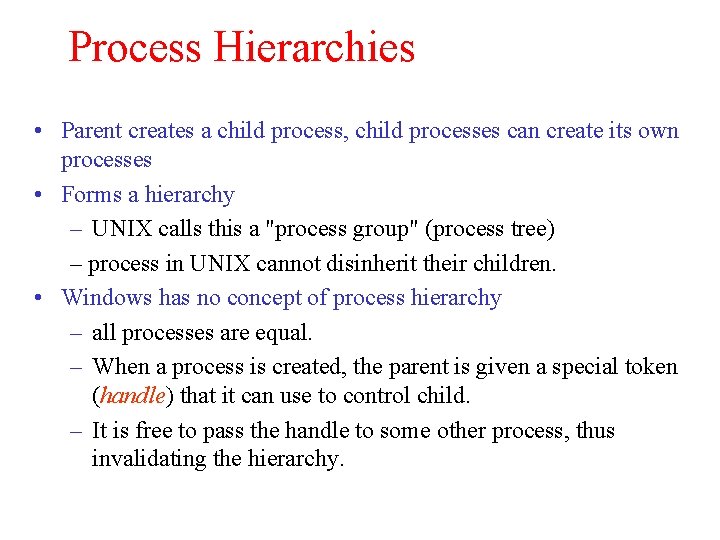 Process Hierarchies

• Parent creates a child process, child processes can create its own processes
• Forms a hierarchy
– UNIX calls this a "process group" (process tree)
– process in UNIX cannot disinherit their children.
• Windows has no concept of process hierarchy
– all processes are equal.
– When a process is created, the parent is given a special token (handle) that it can use to control child.
– It is free to pass the handle to some other process, thus invalidating the hierarchy.